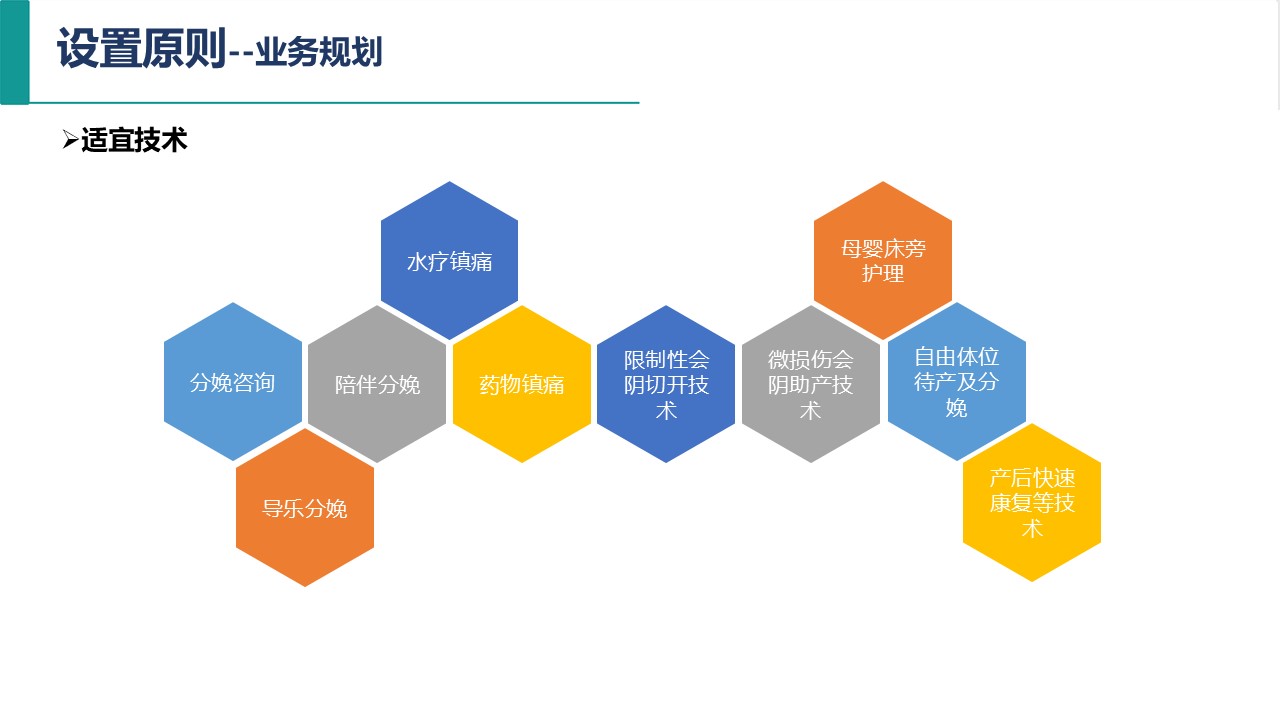 设置原则--业务规划

➢适宜技术

水疗镇痛

母婴床旁护理

分娩咨询

陪伴分娩

药物镇痛

限制性会阴切开技术

微损伤会阴助产技术

自由体位待产及分娩

导乐分娩

产后快速康复等技术